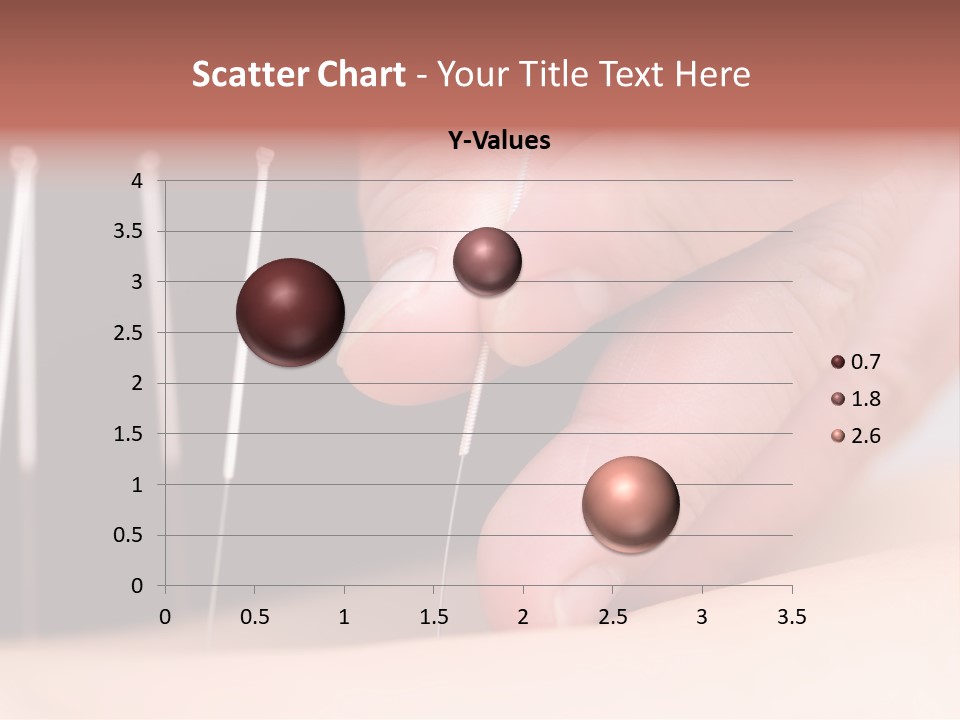 Scatter Chart - Your Title Text Here

Y-Values

4
3.5
3
2.5
2
1.5
1
0.5
0

0 0.5 1 1.5 2 2.5 3 3.5

0.7
1.8
2.6